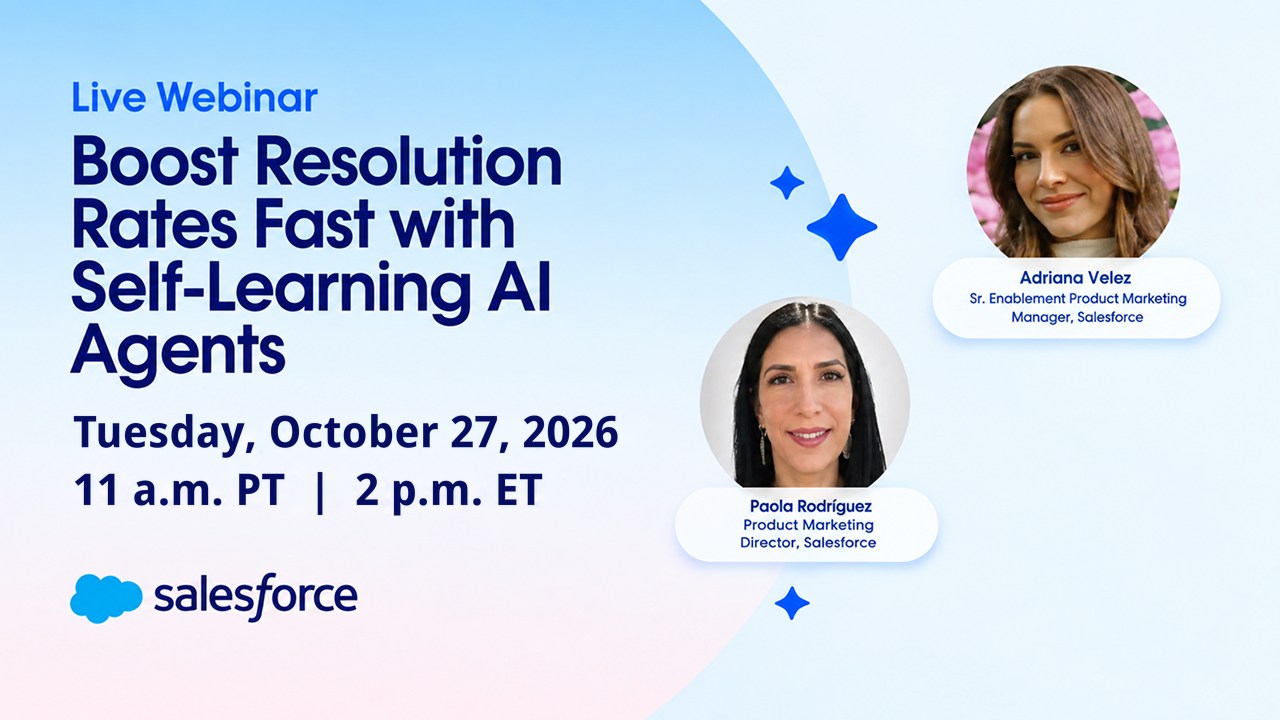 Live Webinar

Boost Resolution Rates Fast with Self-Learning AI Agents

Tuesday, October 27, 2026
11 a.m. PT | 2 p.m. ET

salesforce

Adriana Velez
Sr. Enablement Product Marketing Manager, Salesforce

Paola Rodríguez
Product Marketing Director, Salesforce